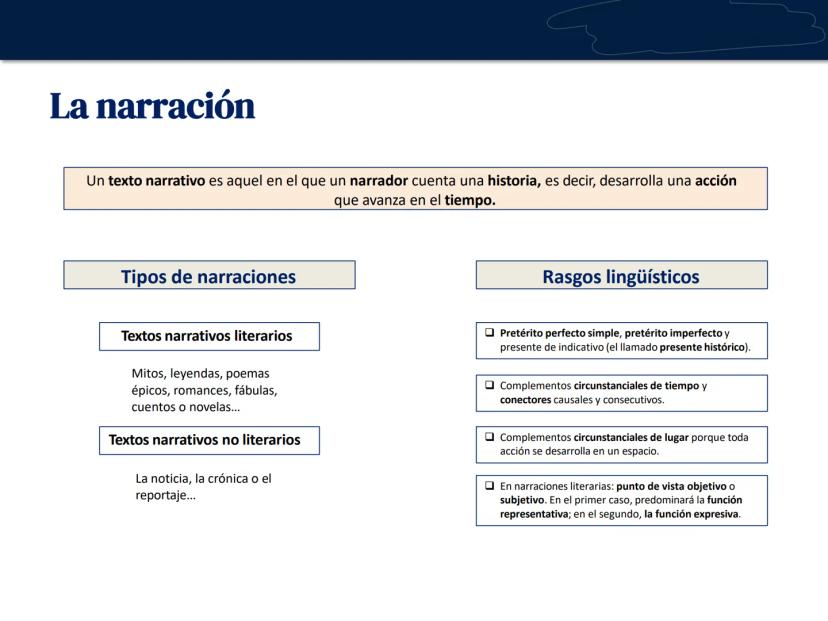 La narración

Un texto narrativo es aquel en el que un narrador cuenta una historia, es decir, desarrolla una acción que avanza en el tiempo.

Tipos de narraciones

Textos narrativos literarios

Mitos, leyendas, poemas épicos, romances, fábulas, cuentos o novelas…

Textos narrativos no literarios

La noticia, la crónica o el reportaje…

Rasgos lingüísticos

❑ Pretérito perfecto simple, pretérito imperfecto y presente de indicativo (el llamado presente histórico).

❑ Complementos circunstanciales de tiempo y conectores causales y consecutivos.

❑ Complementos circunstanciales de lugar porque toda acción se desarrolla en un espacio.

❑ En narraciones literarias: punto de vista objetivo o subjetivo. En el primer caso, predominará la función representativa; en el segundo, la función expresiva.